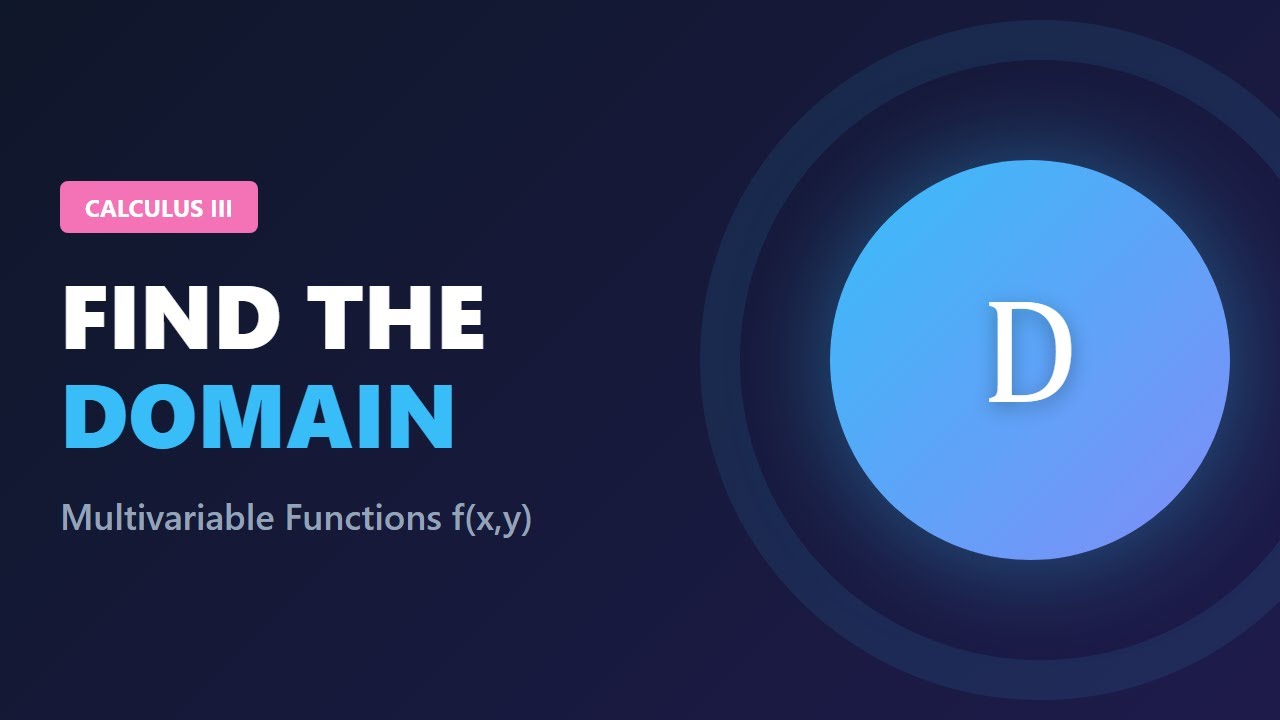 CALCULUS III

FIND THE DOMAIN

Multivariable Functions f(x,y)

D